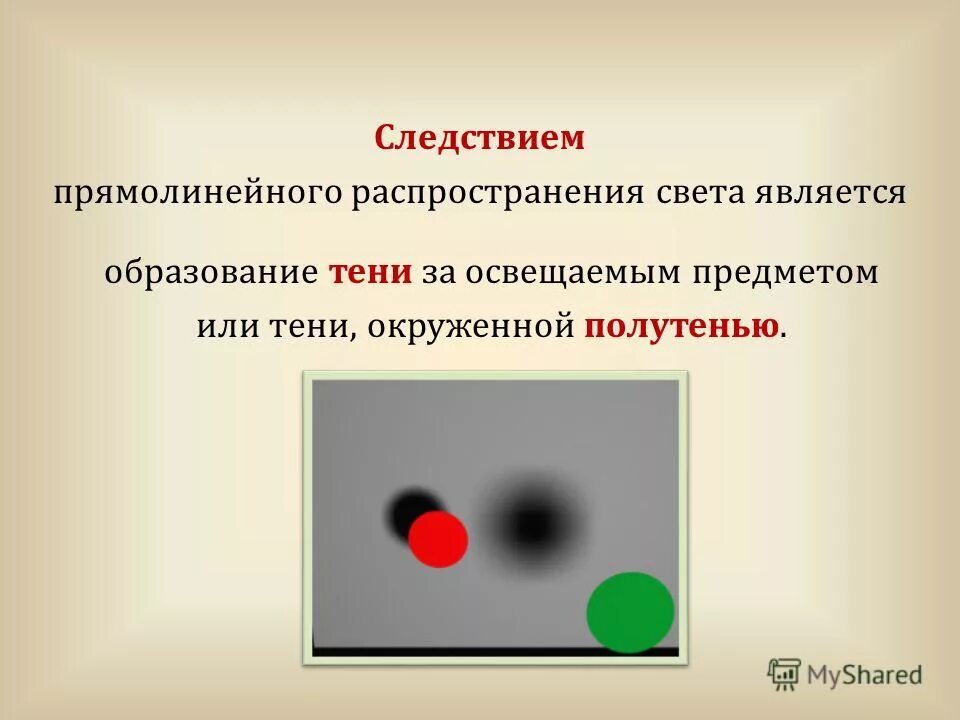 Следствием

прямолинейного распространения света является

образование тени за освещаемым предметом или тени, окруженной полутенью.

MyShared